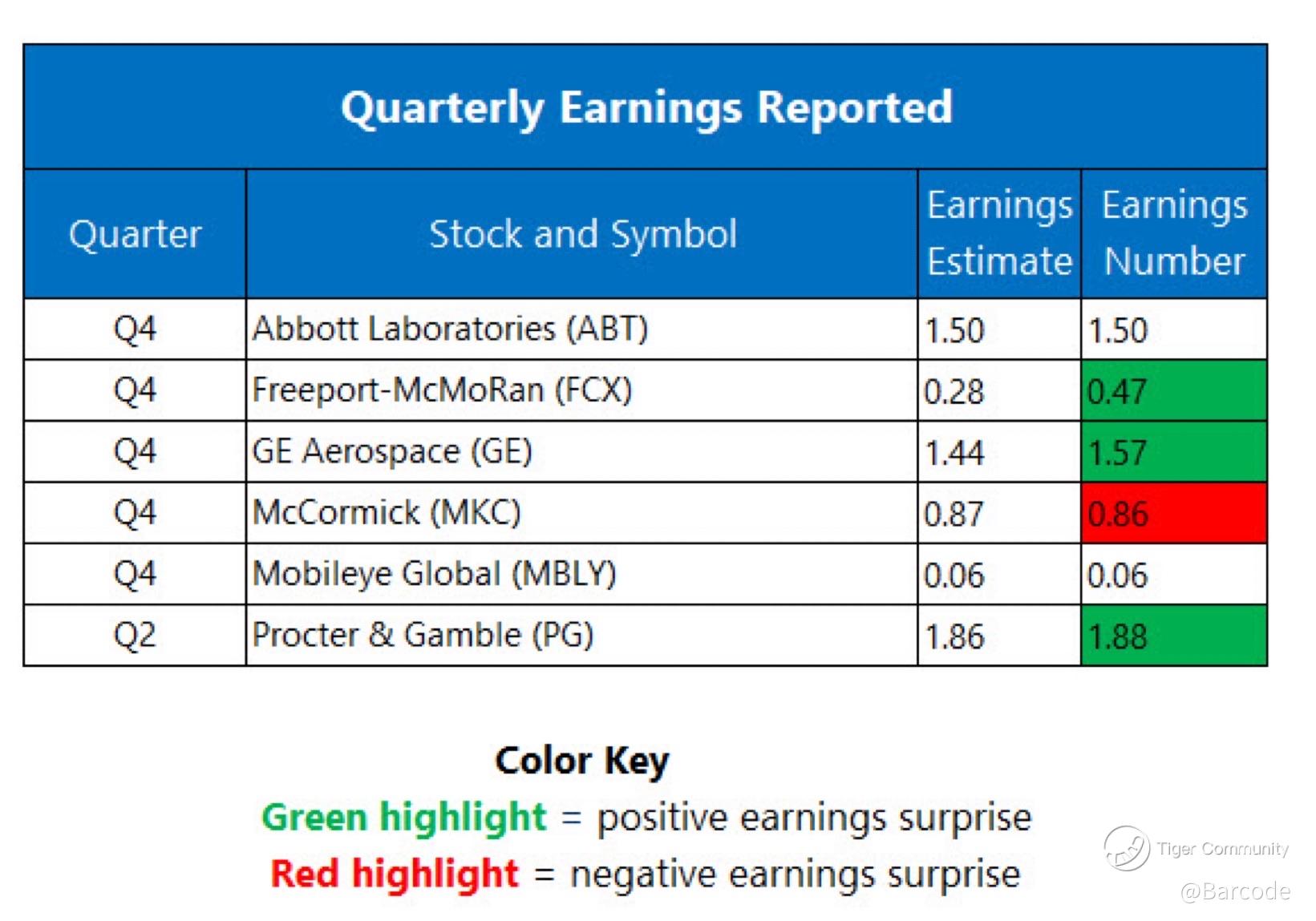 Quarterly Earnings Reported

| Quarter | Stock and Symbol | Earnings Estimate | Earnings Number |
|---|---|---|---|
| Q4 | Abbott Laboratories (ABT) | 1.50 | 1.50 |
| Q4 | Freeport-McMoRan (FCX) | 0.28 | 0.47 |
| Q4 | GE Aerospace (GE) | 1.44 | 1.57 |
| Q4 | McCormick (MKC) | 0.87 | 0.86 |
| Q4 | Mobileye Global (MBLY) | 0.06 | 0.06 |
| Q2 | Procter & Gamble (PG) | 1.86 | 1.88 |

Color Key
Green highlight = positive earnings surprise
Red highlight = negative earnings surprise

Tiger Community
@Barcode